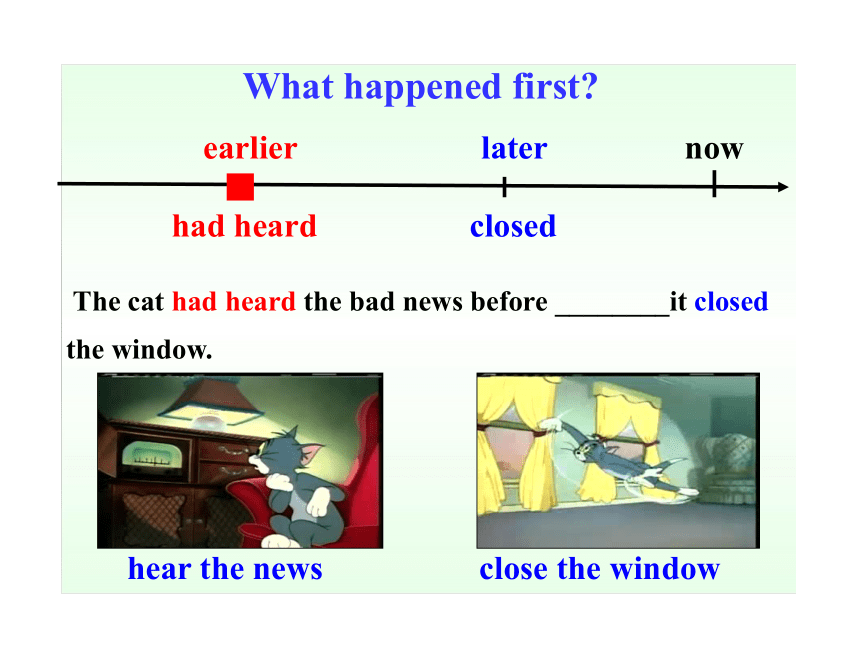 What happened first?

earlier

later

now

had heard

closed

The cat had heard the bad news before ________it closed the window.

hear the news

close the window